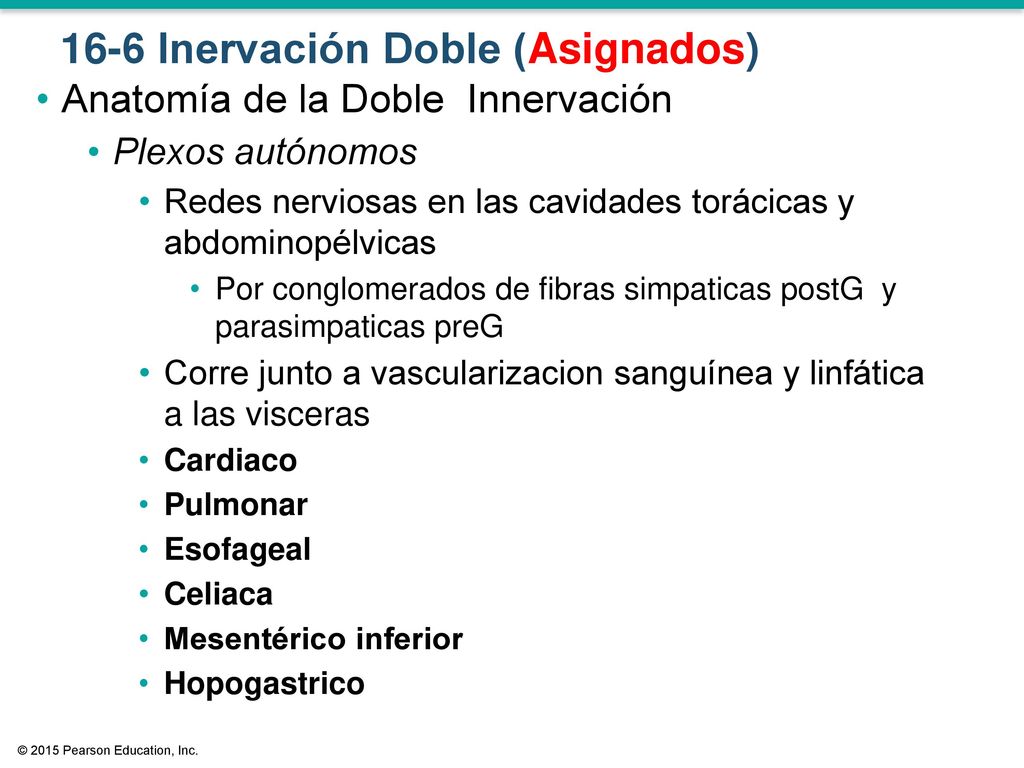 16-6 Inervación Doble (Asignados)

• Anatomía de la Doble Innervación

• Plexos autónomos

• Redes nerviosas en las cavidades torácicas y abdominopélvicas

• Por conglomerados de fibras simpaticas postG y parasimpaticas preG

• Corre junto a vascularizacion sanguínea y linfática a las visceras

• Cardiaco

• Pulmonar

• Esofageal

• Celiaca

• Mesentérico inferior

• Hopogastrico

© 2015 Pearson Education, Inc.